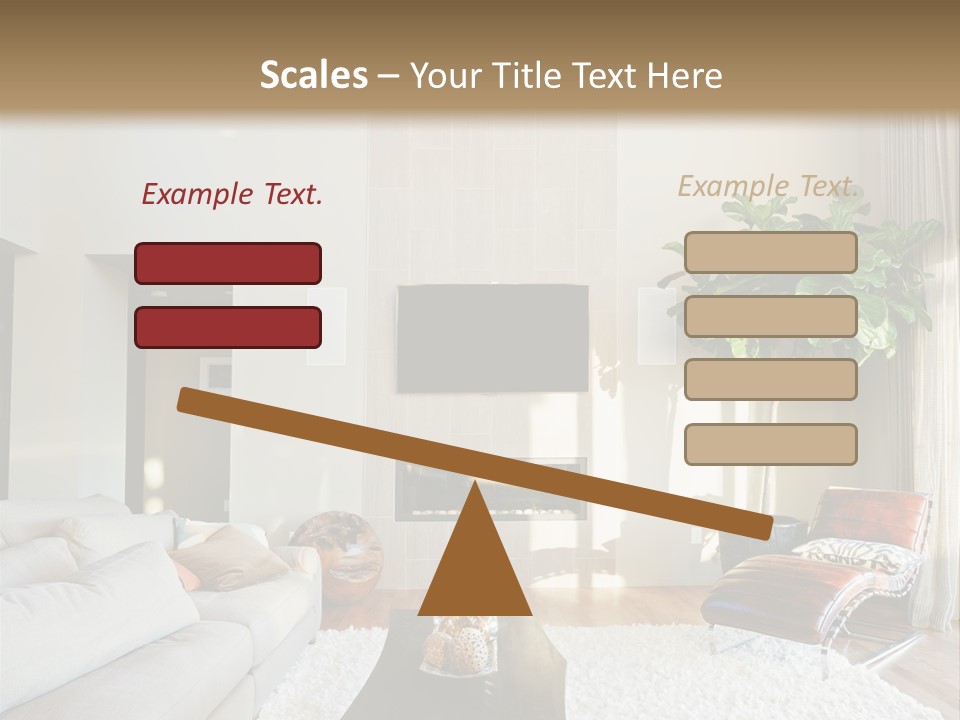 Scales – Your Title Text Here

Example Text.

Example Text.